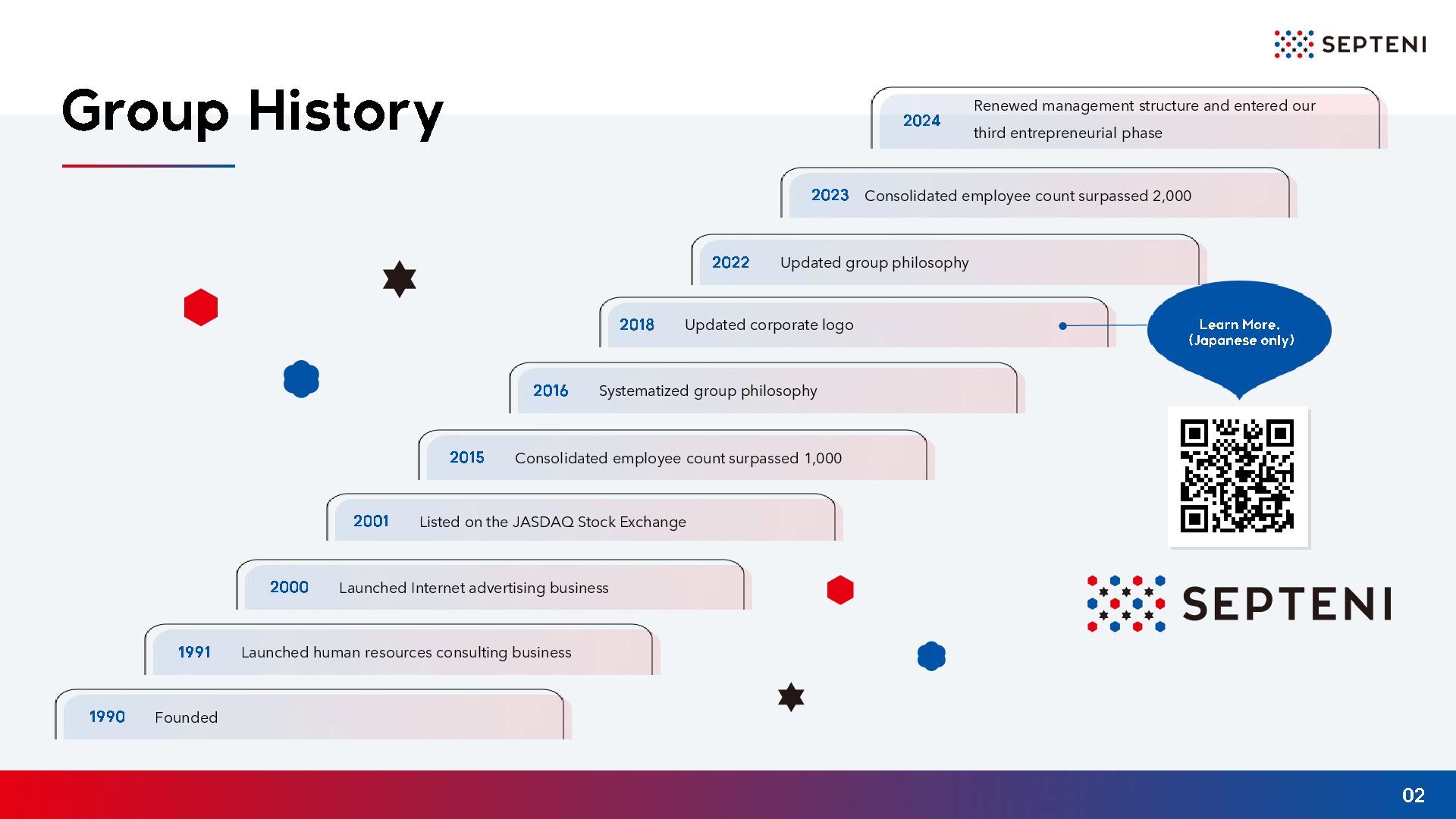 SEPTENI

Group History

2024 Renewed management structure and entered our third entrepreneurial phase

2023 Consolidated employee count surpassed 2,000

2022 Updated group philosophy

2018 Updated corporate logo

Learn More. (Japanese only)

2016 Systematized group philosophy

2015 Consolidated employee count surpassed 1,000

2001 Listed on the JASDAQ Stock Exchange

2000 Launched Internet advertising business

1991 Launched human resources consulting business

1990 Founded

SEPTENI

02